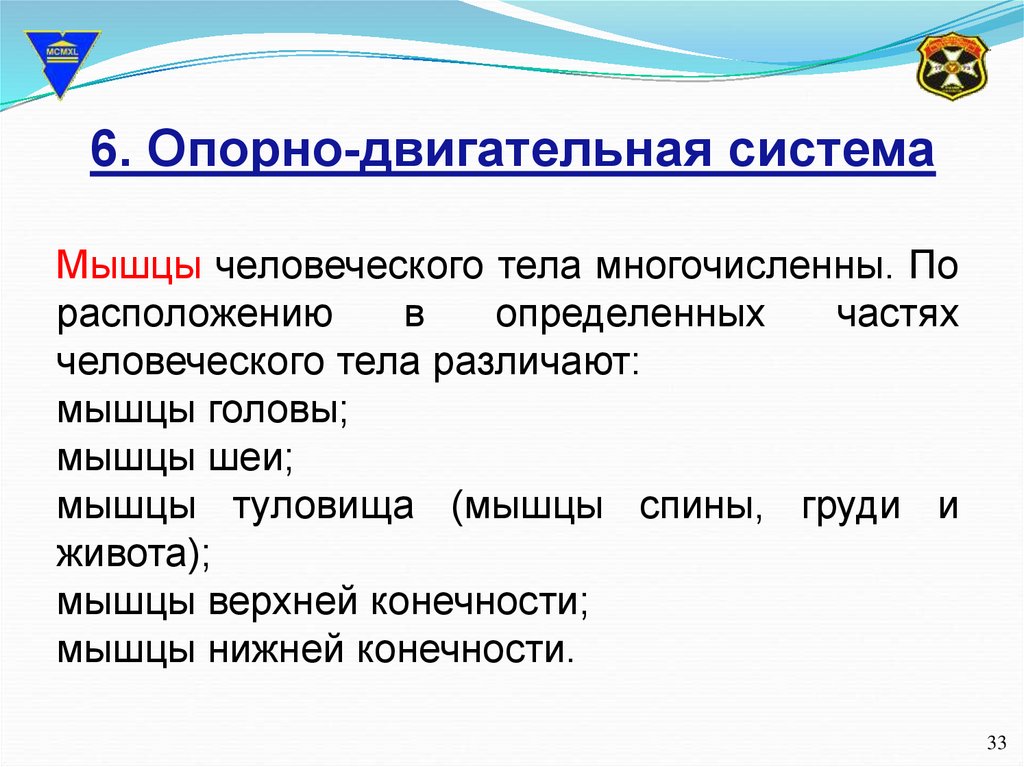 MCMXL

6. Опорно-двигательная система

Мышцы человеческого тела многочисленны. По расположению в определенных частях человеческого тела различают:
мышцы головы;
мышцы шеи;
мышцы туловища (мышцы спины, груди и живота);
мышцы верхней конечности;
мышцы нижней конечности.

33